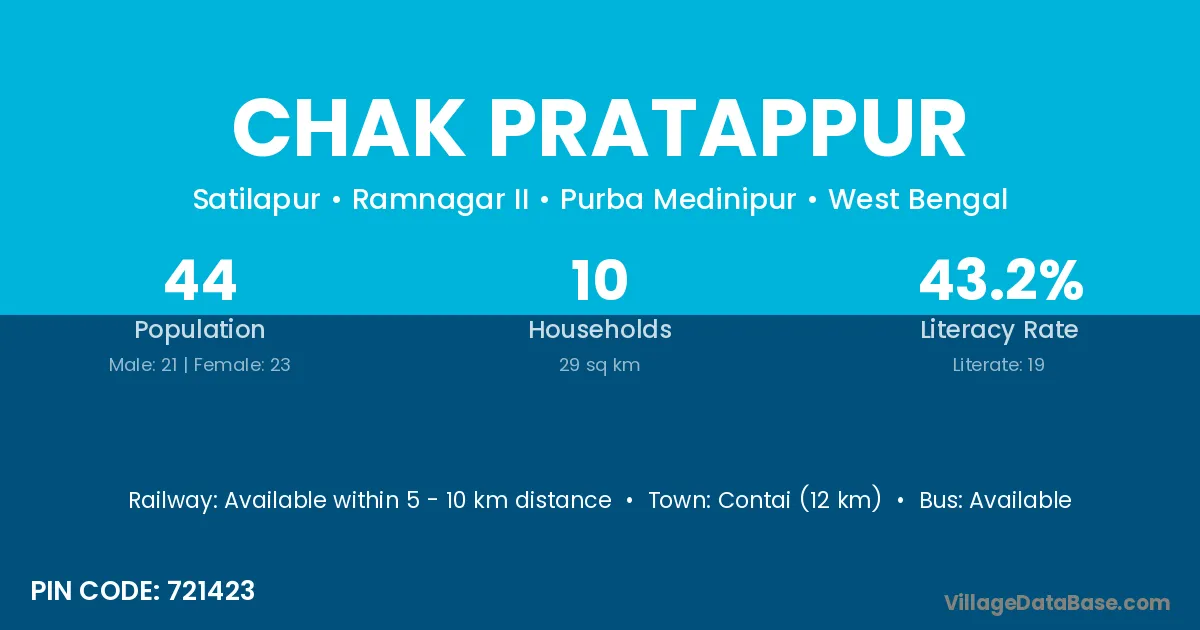 CHAK PRATAPPUR

Satilapur • Ramnagar II • Purba Medinipur • West Bengal

44
Population
Male: 21 | Female: 23

10
Households
29 sq km

43.2%
Literacy Rate
Literate: 19

Railway: Available within 5 - 10 km distance • Town: Contai (12 km) • Bus: Available

PIN CODE: 721423

VillageDataBase.com